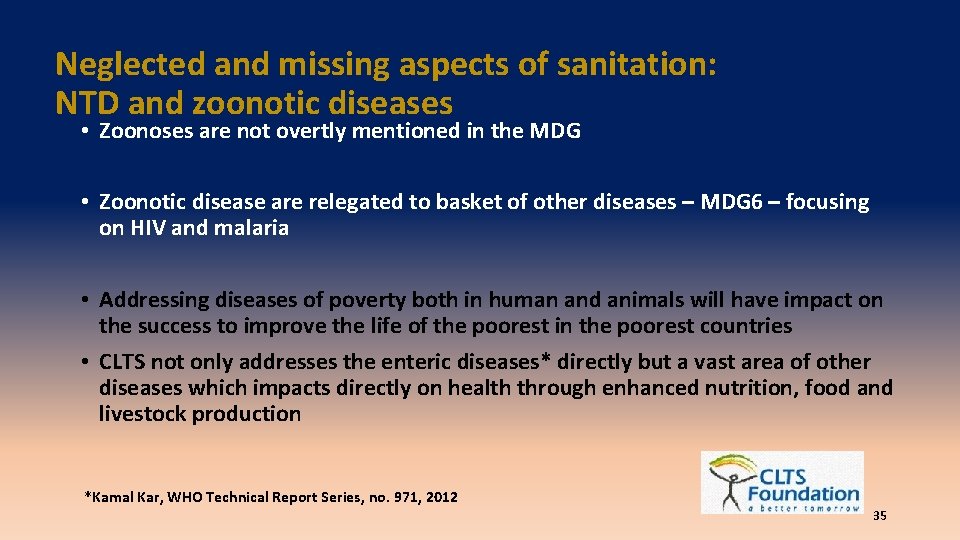 Neglected and missing aspects of sanitation: NTD and zoonotic diseases

• Zoonoses are not overtly mentioned in the MDG

• Zoonotic disease are relegated to basket of other diseases – MDG6 – focusing on HIV and malaria

• Addressing diseases of poverty both in human and animals will have impact on the success to improve the life of the poorest in the poorest countries

• CLTS not only addresses the enteric diseases* directly but a vast area of other diseases which impacts directly on health through enhanced nutrition, food and livestock production

*Kamal Kar, WHO Technical Report Series, no. 971, 2012

CLTS Foundation
a better tomorrow

35